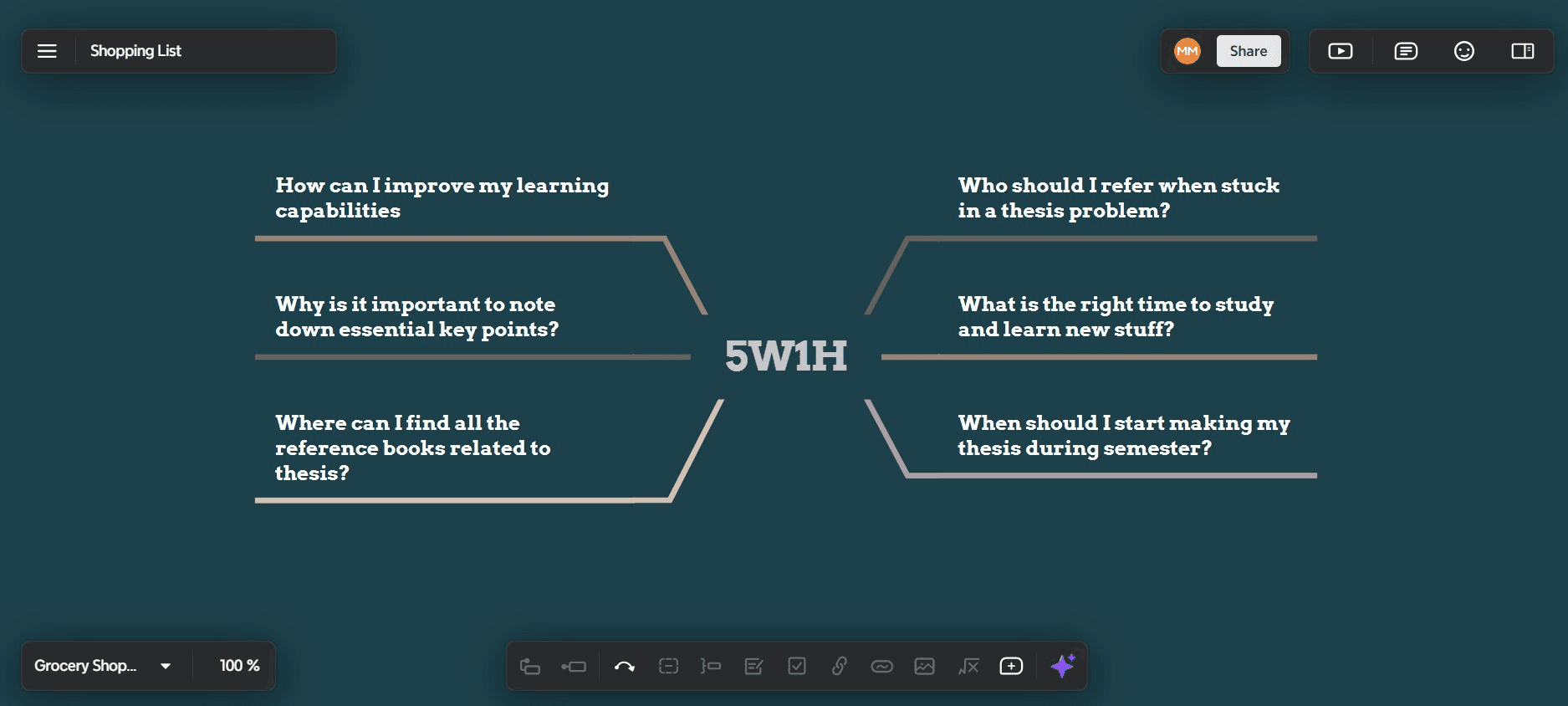 Shopping List

MM Share

How can I improve my learning capabilities

Why is it important to note down essential key points?

Where can I find all the reference books related to thesis?

5W1H

Who should I refer when stuck in a thesis problem?

What is the right time to study and learn new stuff?

When should I start making my thesis during semester?

Grocery Shop...

100 %